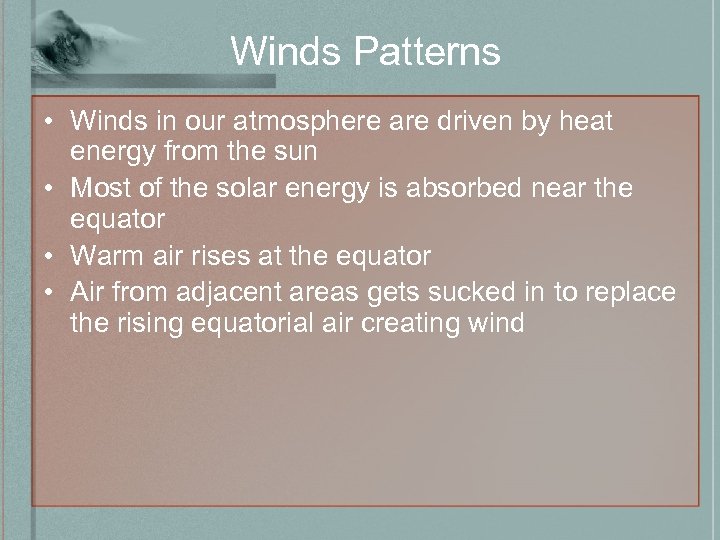 Winds Patterns

• Winds in our atmosphere are driven by heat energy from the sun
• Most of the solar energy is absorbed near the equator
• Warm air rises at the equator
• Air from adjacent areas gets sucked in to replace the rising equatorial air creating wind